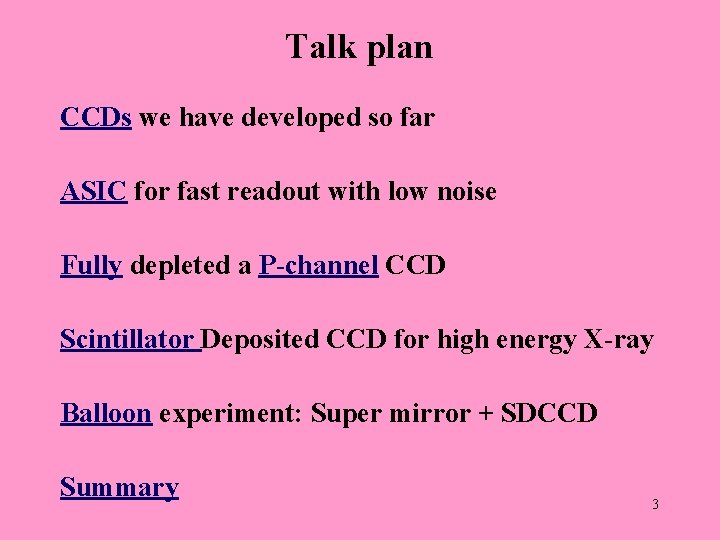 Talk plan

CCDs we have developed so far

ASIC for fast readout with low noise

Fully depleted a P-channel CCD

Scintillator Deposited CCD for high energy X-ray

Balloon experiment: Super mirror + SDCCD

Summary

3